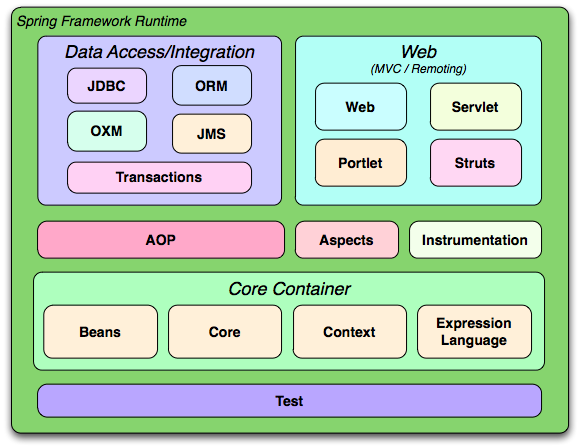 Spring Framework Runtime

Data Access/Integration

JDBC

ORM

OXM

JMS

Transactions

Web
(MVC / Remoting)

Web

Servlet

Portlet

Struts

AOP

Aspects

Instrumentation

Core Container

Beans

Core

Context

Expression Language

Test